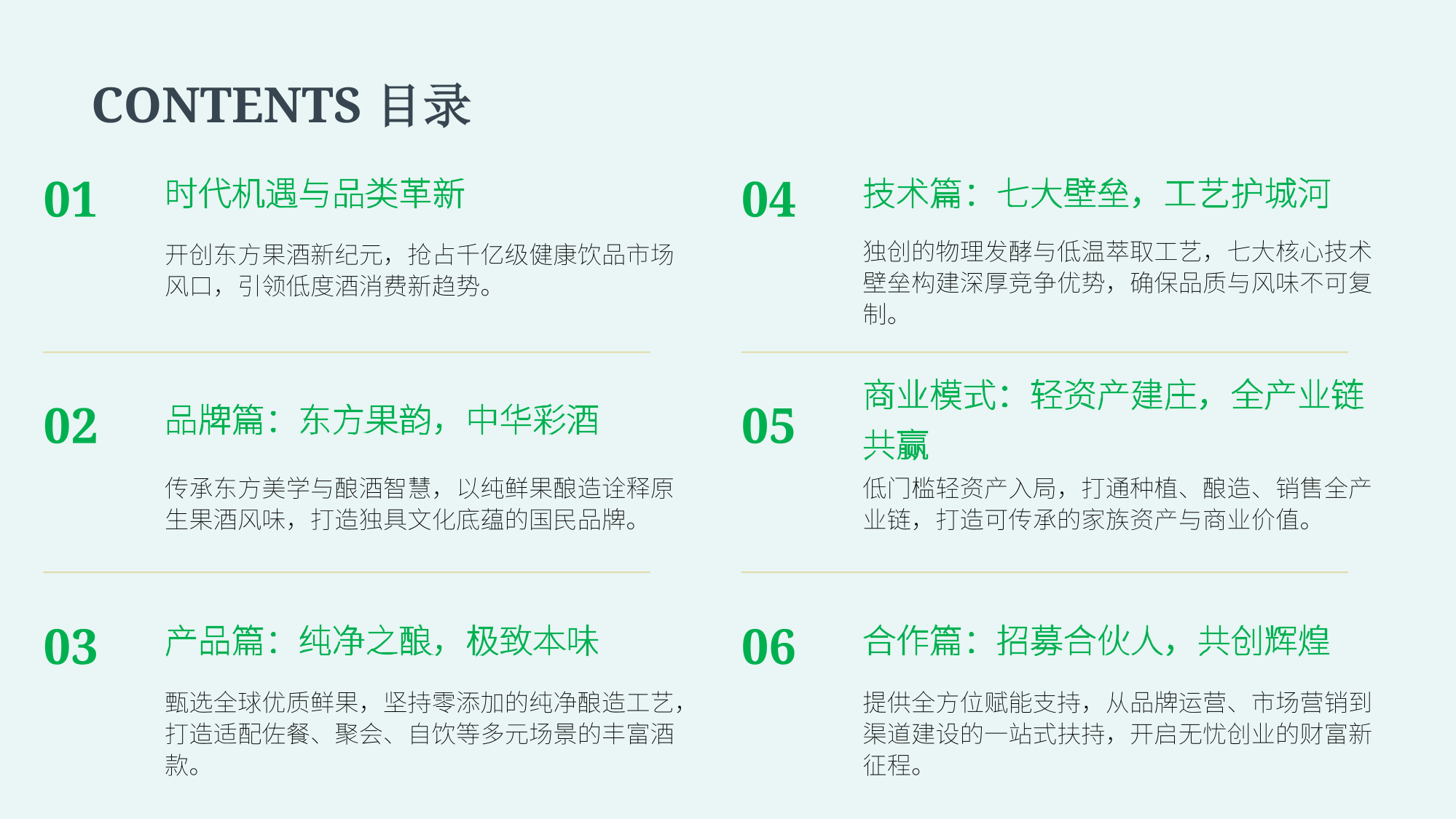 CONTENTS 目录

01

时代机遇与品类革新

开创东方果酒新纪元，抢占千亿级健康饮品市场风口，引领低度酒消费新趋势。

02

品牌篇：东方果韵，中华彩酒

传承东方美学与酿酒智慧，以纯鲜果酿造诠释原生果酒风味，打造独具文化底蕴的国民品牌。

03

产品篇：纯净之酿，极致本味

甄选全球优质鲜果，坚持零添加的纯净酿造工艺，打造适配佐餐、聚会、自饮等多元场景的丰富酒款。

04

技术篇：七大壁垒，工艺护城河

独创的物理发酵与低温萃取工艺，七大核心技术壁垒构建深厚竞争优势，确保品质与风味不可复制。

05

商业模式：轻资产建庄，全产业链共赢

低门槛轻资产入局，打通种植、酿造、销售全产业链，打造可传承的家族资产与商业价值。

06

合作篇：招募合伙人，共创辉煌

提供全方位赋能支持，从品牌运营、市场营销到渠道建设的一站式扶持，开启无忧创业的财富新征程。